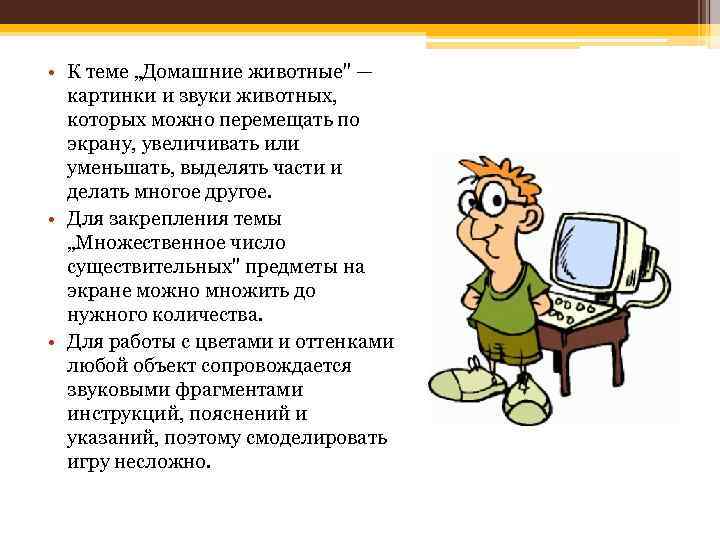 • К теме „Домашние животные" — картинки и звуки животных, которых можно перемещать по экрану, увеличивать или уменьшать, выделять части и делать многое другое.

• Для закрепления темы „Множественное число существительных" предметы на экране можно множить до нужного количества.

• Для работы с цветами и оттенками любой объект сопровождается звуковыми фрагментами инструкций, пояснений и указаний, поэтому смоделировать игру несложно.